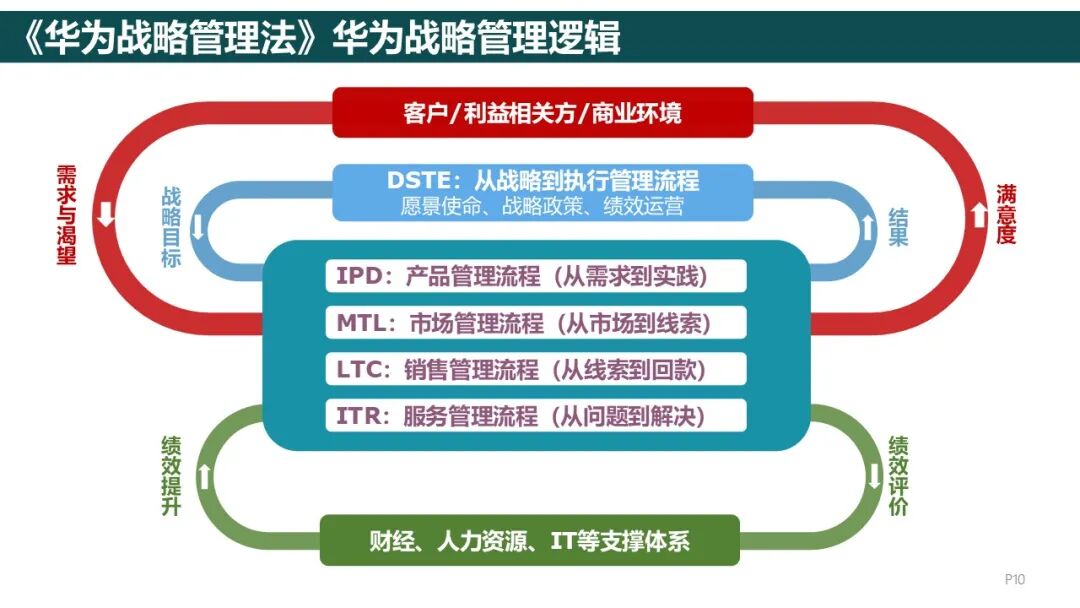 《华为战略管理法》华为战略管理逻辑

客户/利益相关方/商业环境

需求与渴望

战略目标

DSTE：从战略到执行管理流程
愿景使命、战略政策、绩效运营

结果

满意度

IPD：产品管理流程（从需求到实践）

MTL：市场管理流程（从市场到线索）

LTC：销售管理流程（从线索到回款）

ITR：服务管理流程（从问题到解决）

绩效提升

绩效评价

财经、人力资源、IT等支撑体系

P10